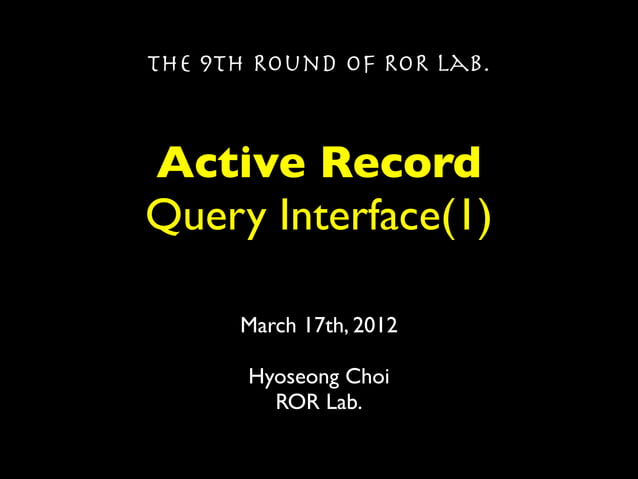 THE 9TH ROUND OF ROR LAB.

Active Record
Query Interface(1)

March 17th, 2012

Hyoseong Choi
ROR Lab.